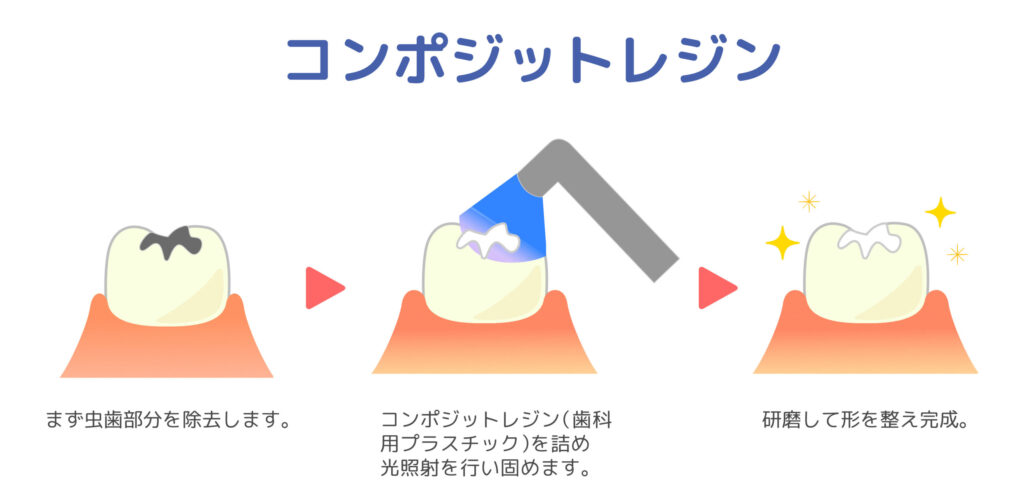 コンポジットレジン

まず虫歯部分を除去します。

コンポジットレジン(歯科用プラスチック)を詰め光照射を行い固めます。

研磨して形を整え完成。